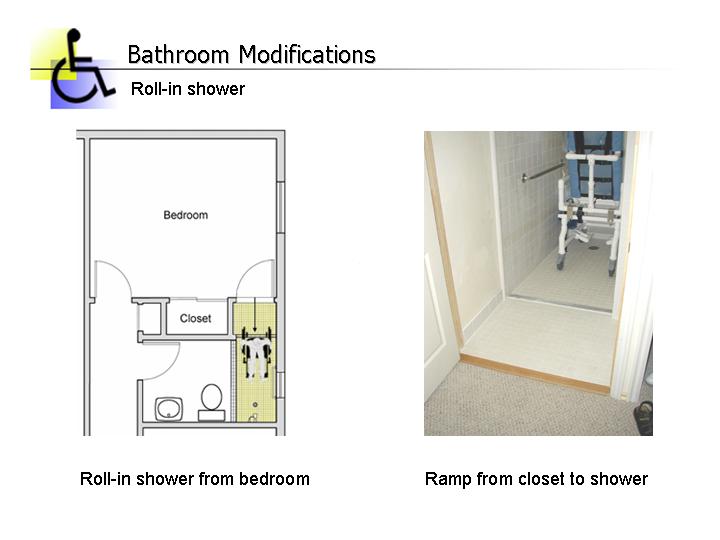 Bathroom Modifications

Roll-in shower

Bedroom

Closet

Roll-in shower from bedroom

Ramp from closet to shower